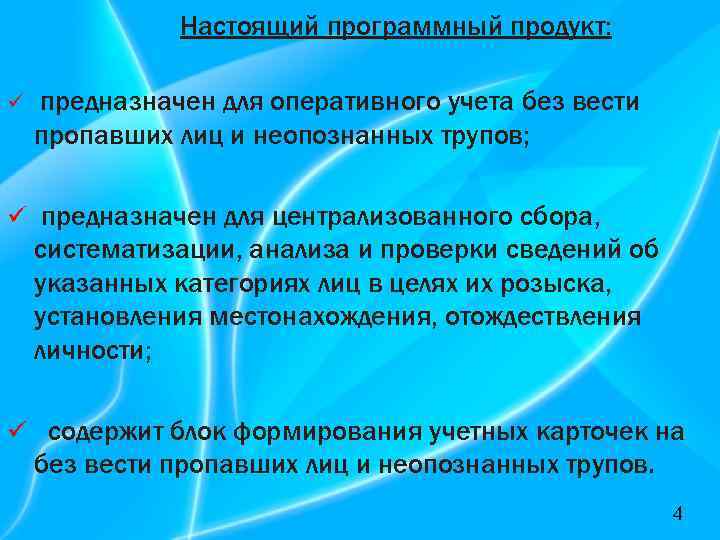 Настоящий программный продукт:

✓ предназначен для оперативного учета без вести пропавших лиц и неопознанных трупов;

✓ предназначен для централизованного сбора, систематизации, анализа и проверки сведений об указанных категориях лиц в целях их розыска, установления местонахождения, отождествления личности;

✓ содержит блок формирования учетных карточек на без вести пропавших лиц и неопознанных трупов.

4